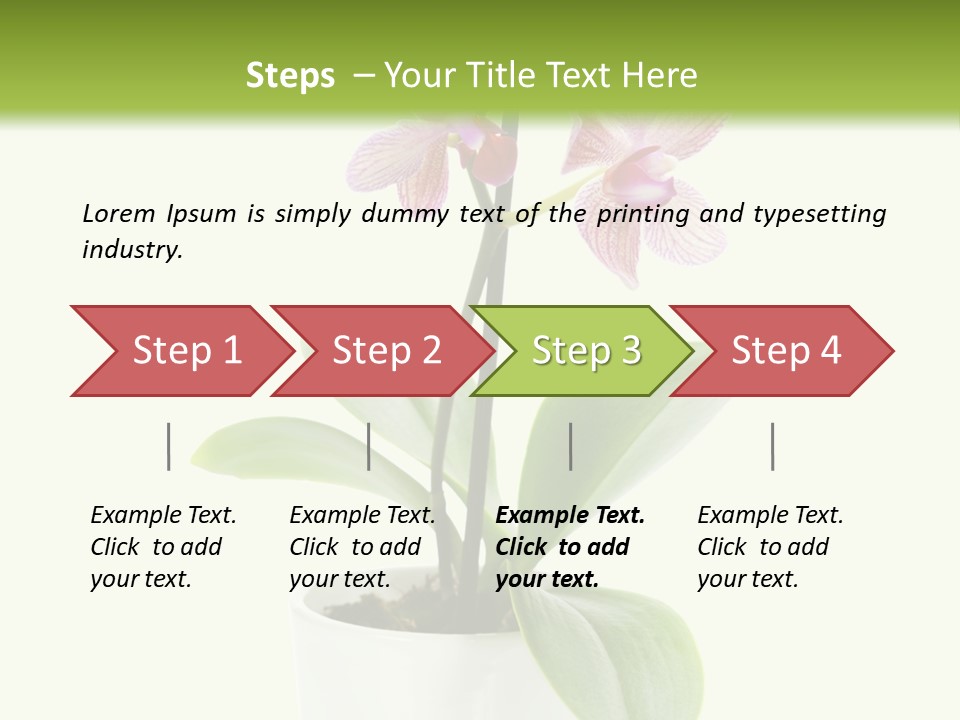 Steps – Your Title Text Here

Lorem Ipsum is simply dummy text of the printing and typesetting industry.

Step 1

Step 2

Step 3

Step 4

Example Text. Click to add your text.

Example Text. Click to add your text.

Example Text. Click to add your text.

Example Text. Click to add your text.